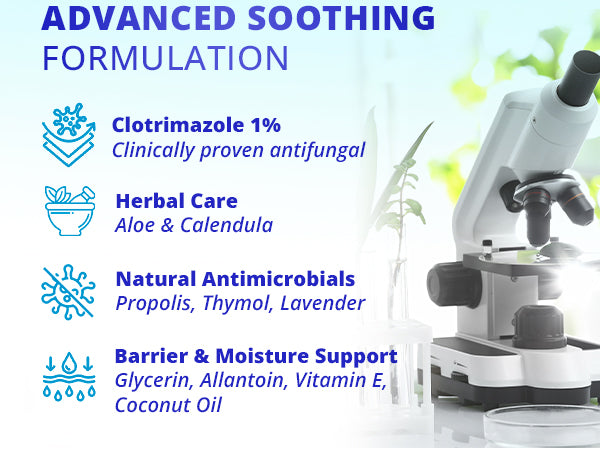 ADVANCED SOOTHING
FORMULATION

Clotrimazole 1%
Clinically proven antifungal

Herbal Care
Aloe & Calendula

Natural Antimicrobials
Propolis, Thymol, Lavender

Barrier & Moisture Support
Glycerin, Allantoin, Vitamin E, Coconut Oil